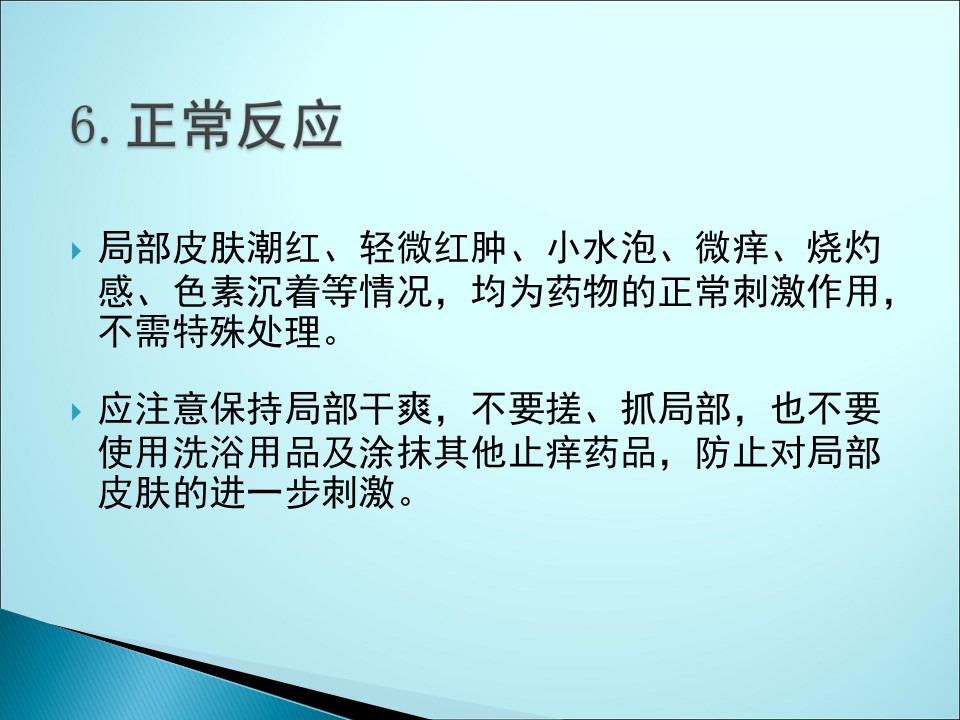 6. 正常反应

局部皮肤潮红、轻微红肿、小水泡、微痒、烧灼感、色素沉着等情况，均为药物的正常刺激作用，不需特殊处理。

应注意保持局部干爽，不要搓、抓局部，也不要使用洗浴用品及涂抹其他止痒药品，防止对局部皮肤的进一步刺激。